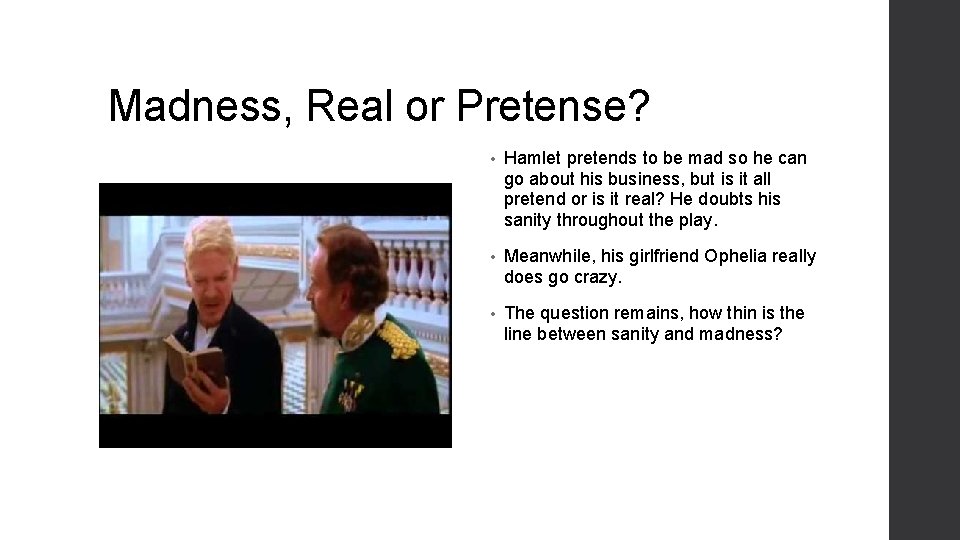 Madness, Real or Pretense?

• Hamlet pretends to be mad so he can go about his business, but is it all pretend or is it real? He doubts his sanity throughout the play.

• Meanwhile, his girlfriend Ophelia really does go crazy.

• The question remains, how thin is the line between sanity and madness?